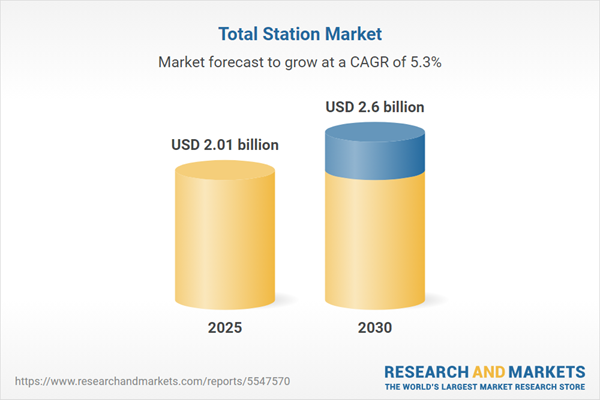 Total Station Market

Market forecast to grow at a CAGR of 5.3%

USD 2.01 billion

USD 2.6 billion

2025

2030

https://www.researchandmarkets.com/reports/5547570

RESEARCH AND MARKETS
THE WORLD'S LARGEST MARKET RESEARCH STORE